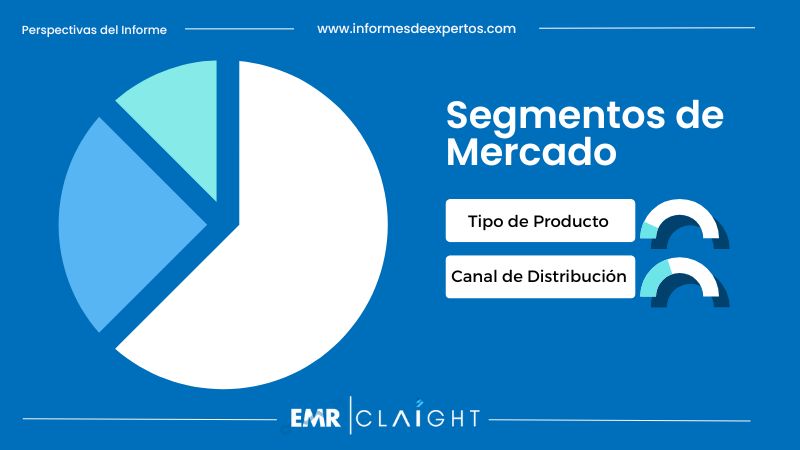 Perspectivas del Informe

www.informesdeexpertos.com

Segmentos de Mercado

Tipo de Producto

Canal de Distribución

EMR | CLAIGHT